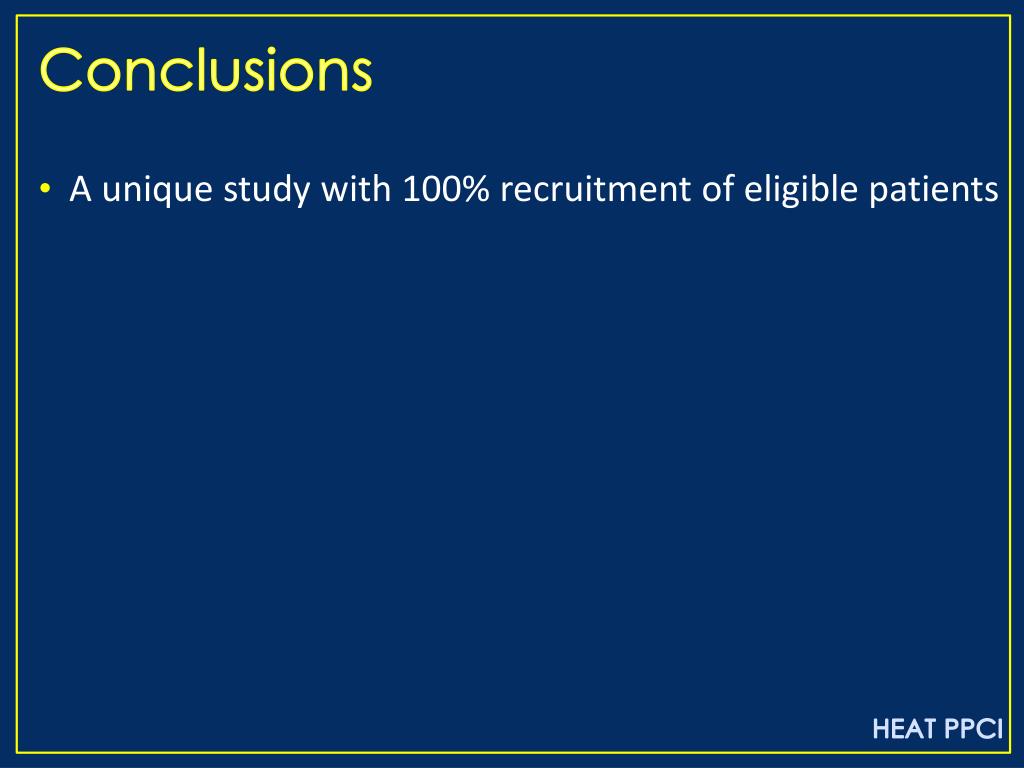 Conclusions

• A unique study with 100% recruitment of eligible patients

HEAT PPCI